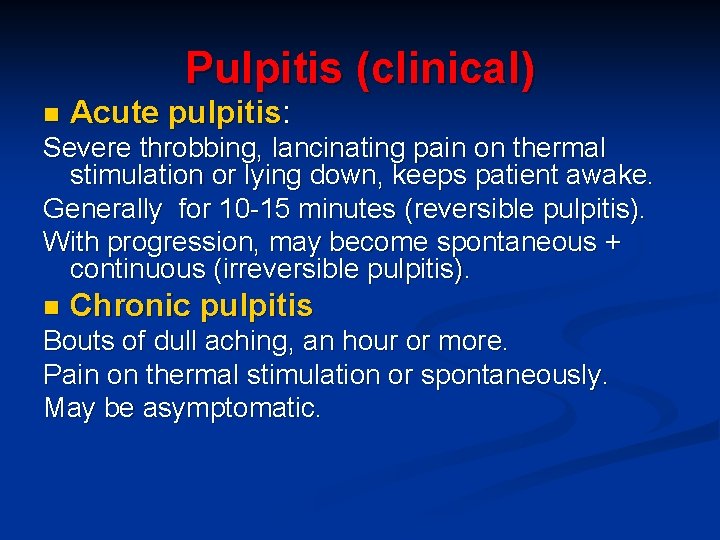 Pulpitis (clinical)

Acute pulpitis:

Severe throbbing, lancinating pain on thermal stimulation or lying down, keeps patient awake.

Generally for 10-15 minutes (reversible pulpitis).

With progression, may become spontaneous + continuous (irreversible pulpitis).

Chronic pulpitis

Bouts of dull aching, an hour or more.

Pain on thermal stimulation or spontaneously.

May be asymptomatic.